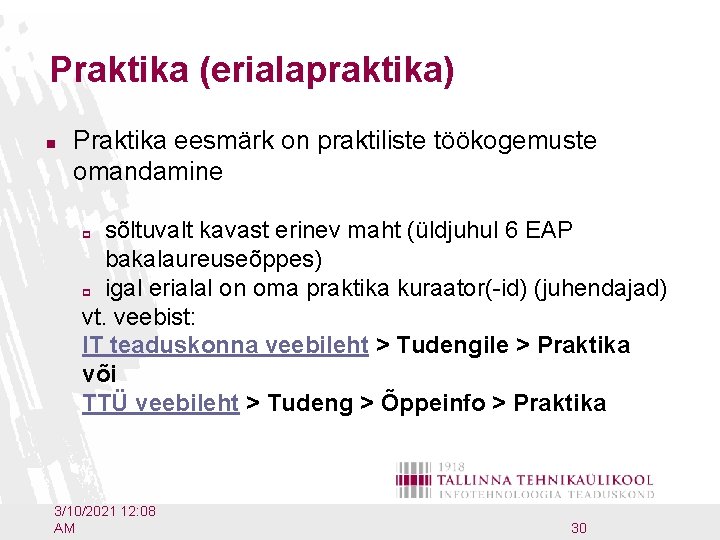 Praktika (erialapraktika)

Praktika eesmärk on praktiliste töökogemuste omandamine

sõltuvalt kavast erinev maht (üldjuhul 6 EAP bakalaureuseõppes)
igal erialal on oma praktika kuraator(-id) (juhendajad)
vt. veebist:
IT teaduskonna veebileht > Tudengile > Praktika
või
TTÜ veebileht > Tudeng > Õppeinfo > Praktika

1918
TALLINNA TEHNIKAÜLIKOOL
INFOTEHNOLOOGIA TEADUSKOND

3/10/2021 12:08 AM

30